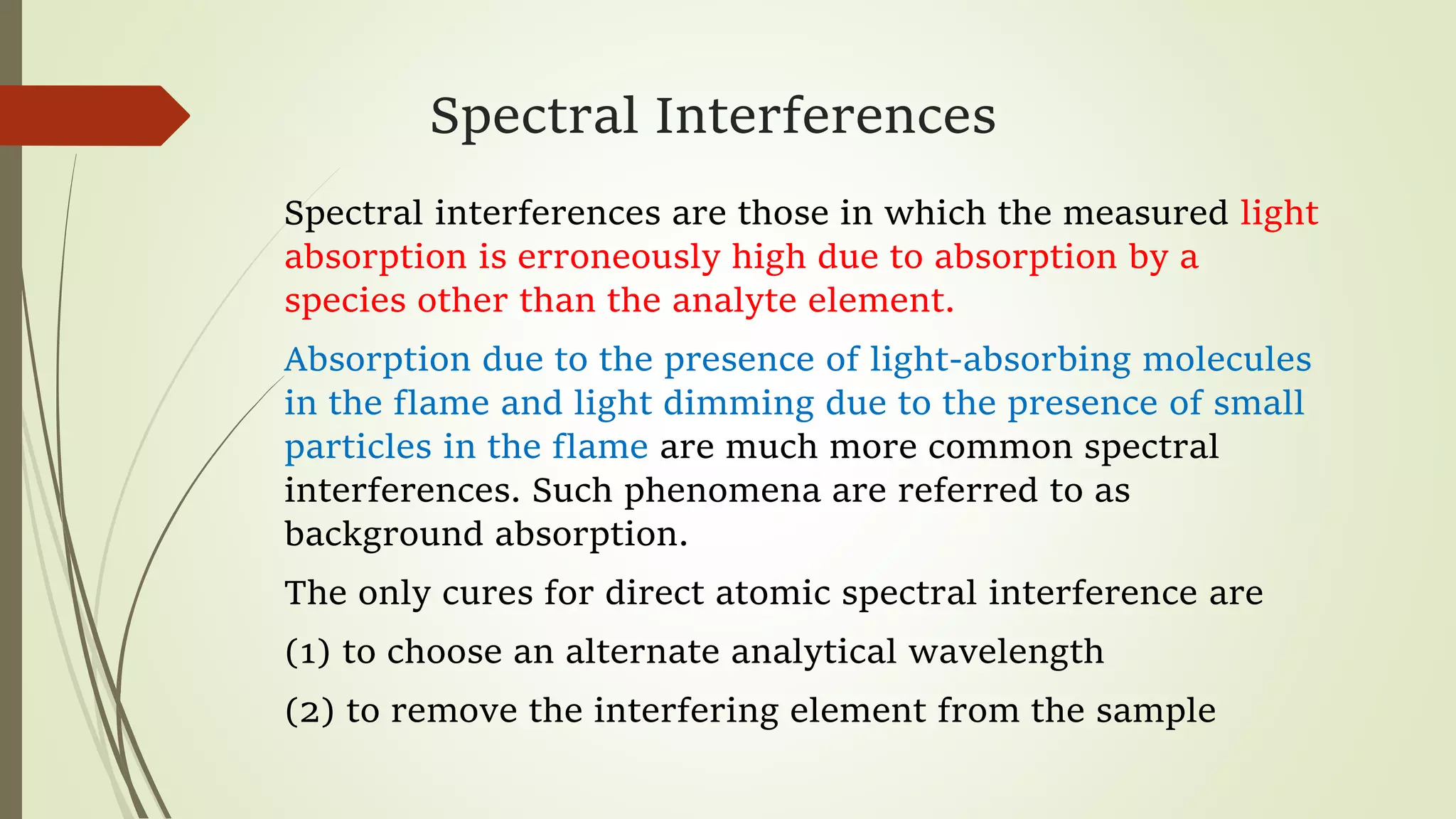 Spectral Interferences

Spectral interferences are those in which the measured light absorption is erroneously high due to absorption by a species other than the analyte element.

Absorption due to the presence of light-absorbing molecules in the flame and light dimming due to the presence of small particles in the flame are much more common spectral interferences. Such phenomena are referred to as background absorption.

The only cures for direct atomic spectral interference are

(1) to choose an alternate analytical wavelength

(2) to remove the interfering element from the sample